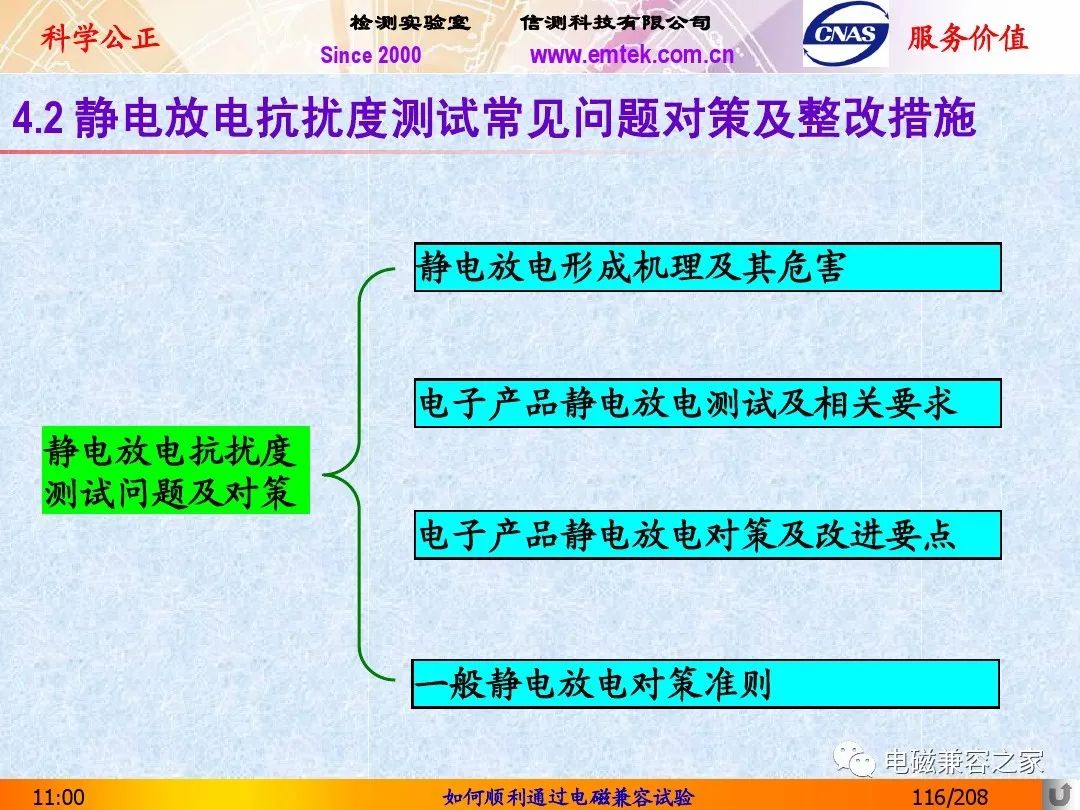 科学公正

检测实验室　　信测科技有限公司

Since 2000　　www.emtek.com.cn

CNAS

服务价值

4.2 静电放电抗扰度测试常见问题对策及整改措施

静电放电抗扰度测试问题及对策

静电放电形成机理及其危害

电子产品静电放电测试及相关要求

电子产品静电放电对策及改进要点

一般静电放电对策准则

电磁兼容之家

11:00

如何顺利通过电磁兼容试验

116/208